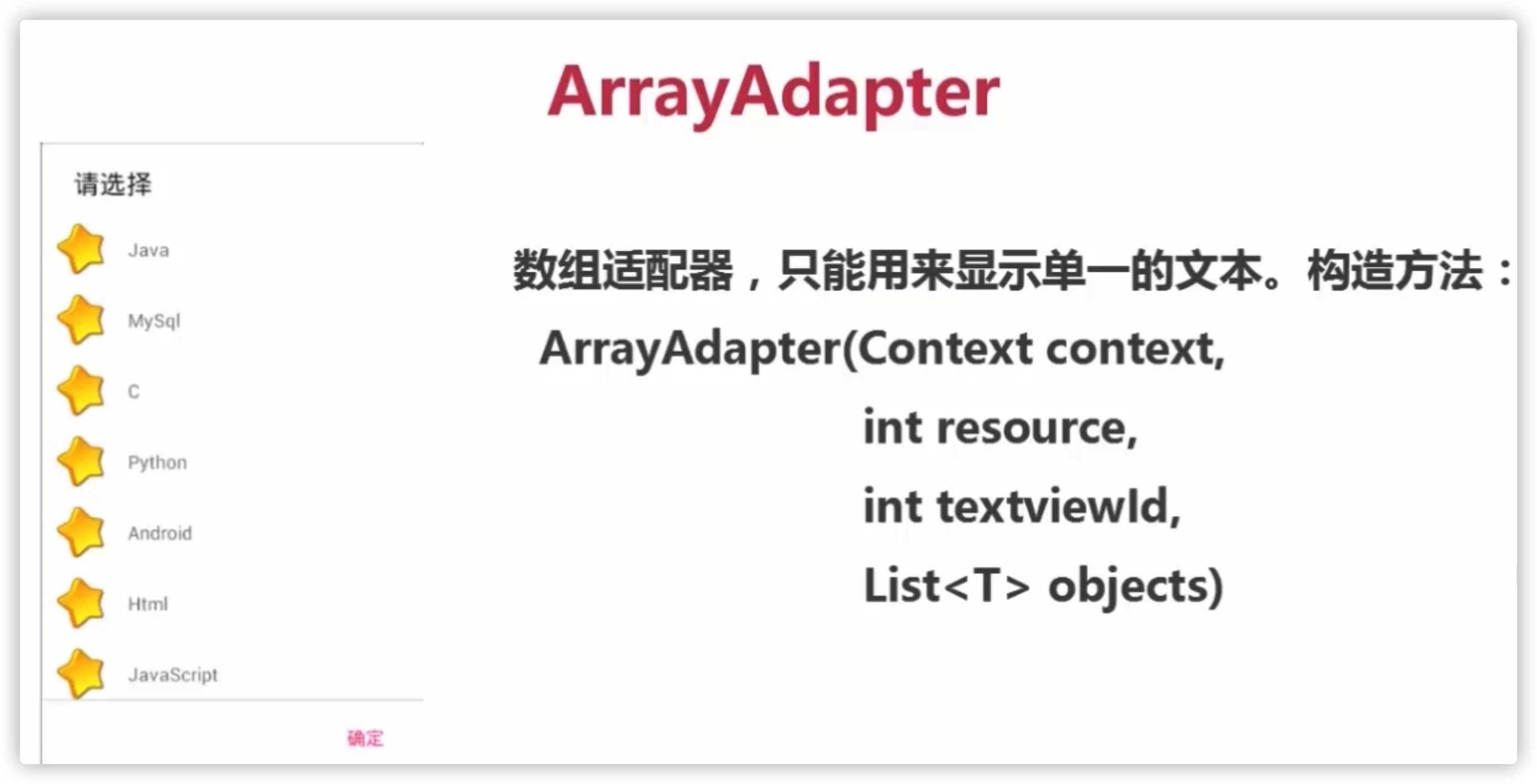 ArrayAdapter

请选择

Java

MySql

C

Python

Android

Html

JavaScript

确定

数组适配器，只能用来显示单一的文本。构造方法：

ArrayAdapter(Context context,
int resource,
int textviewId,
List<T> objects)